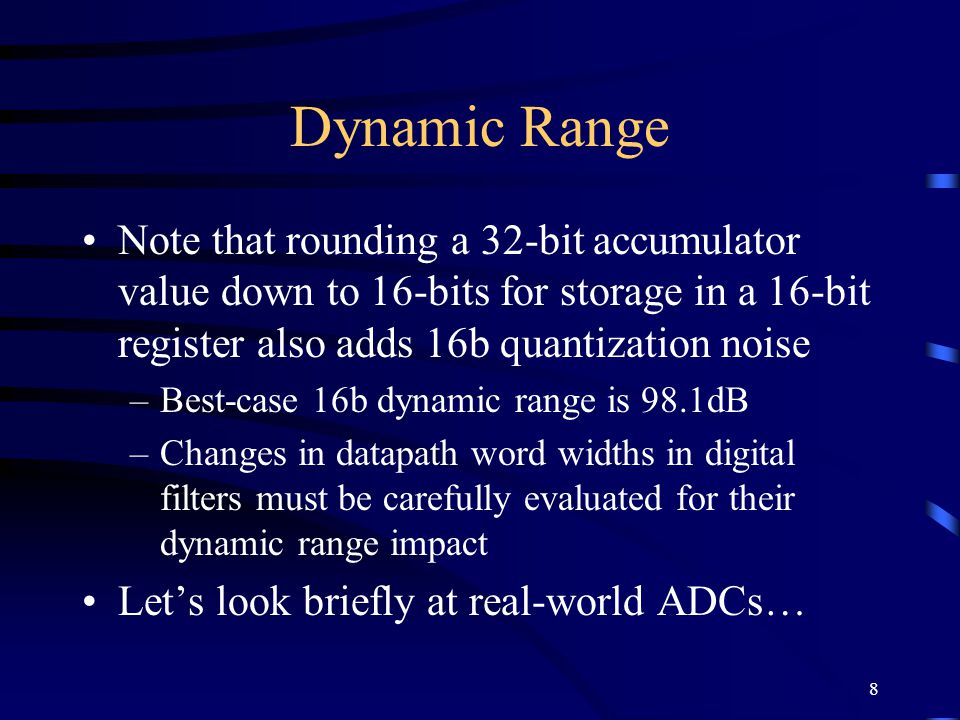 Dynamic Range

• Note that rounding a 32-bit accumulator value down to 16-bits for storage in a 16-bit register also adds 16b quantization noise

– Best-case 16b dynamic range is 98.1dB

– Changes in datapath word widths in digital filters must be carefully evaluated for their dynamic range impact

• Let’s look briefly at real-world ADCs…

8